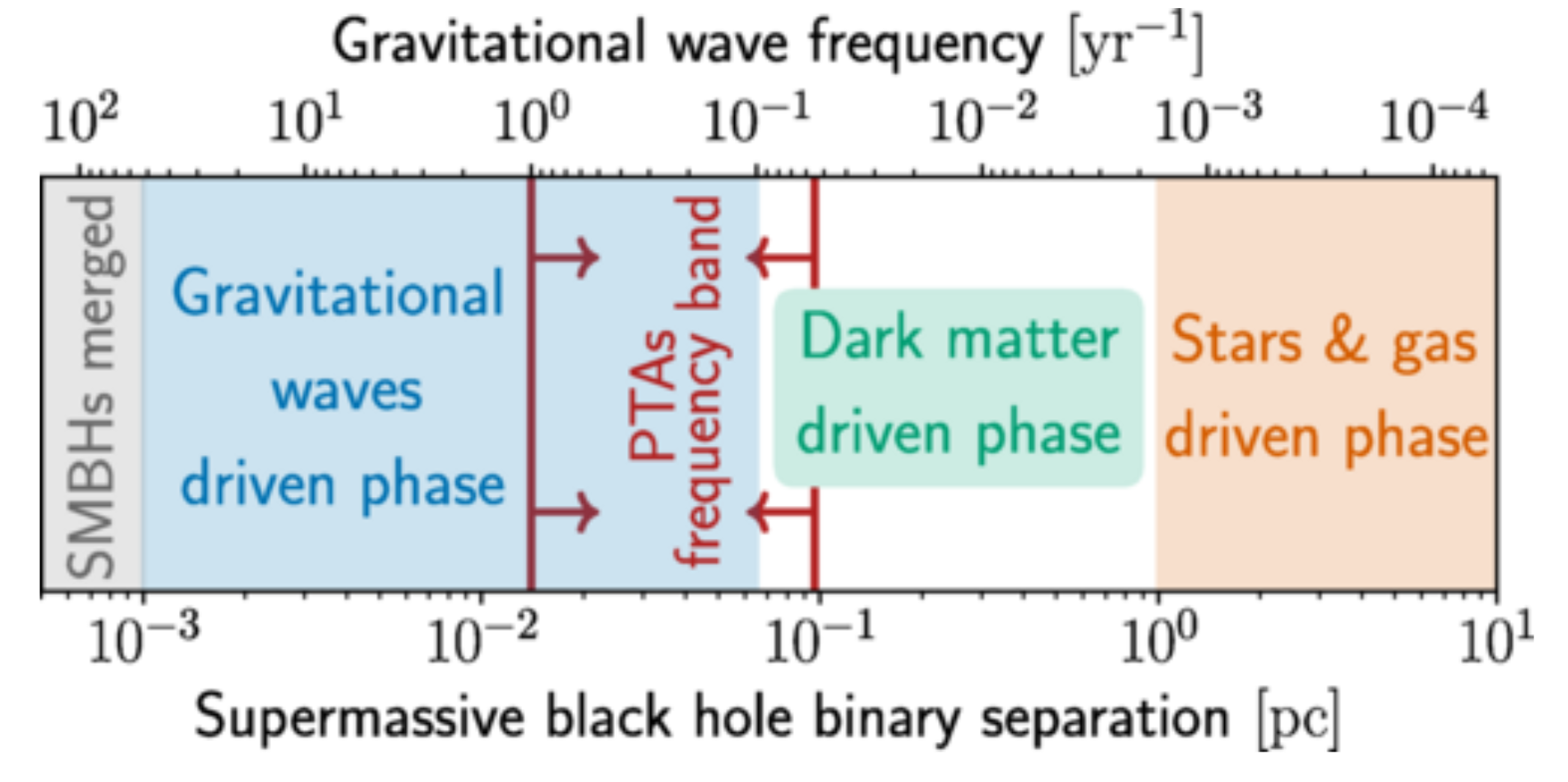 Gravitational wave frequency $[\mathrm{yr}^{-1}]$

$10^{2}$ $10^{1}$ $10^{0}$ $10^{-1}$ $10^{-2}$ $10^{-3}$ $10^{-4}$

SMBHs merged

Gravitational waves driven phase

PTAs frequency band

Dark matter driven phase

Stars & gas driven phase

$10^{-3}$ $10^{-2}$ $10^{-1}$ $10^{0}$ $10^{1}$

Supermassive black hole binary separation $[\mathrm{pc}]$